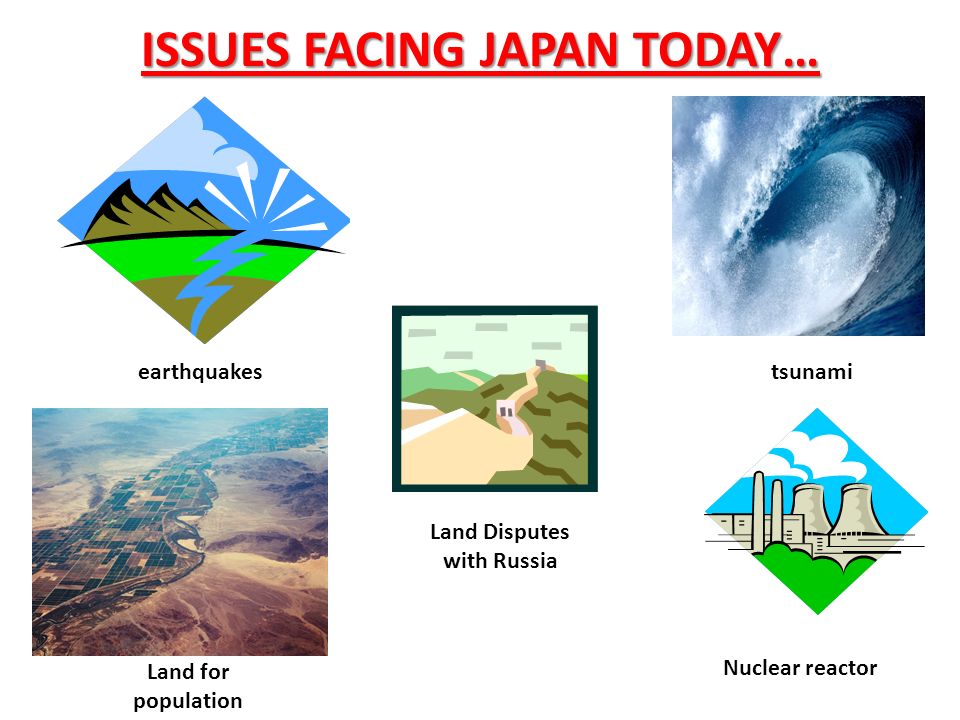 ISSUES FACING JAPAN TODAY…

earthquakes

tsunami

Land Disputes with Russia

Land for population

Nuclear reactor